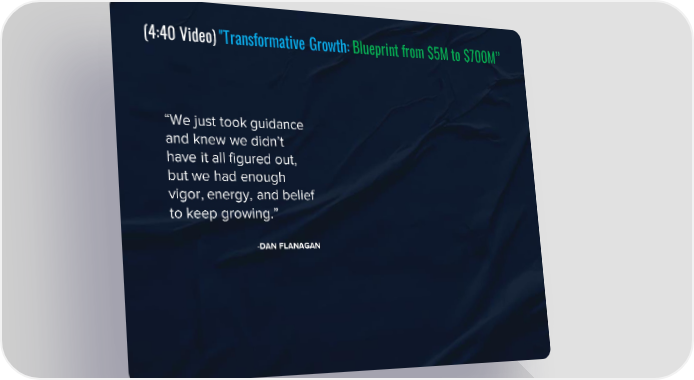 (4:40 Video) "Transformative Growth: Blueprint from $5M to $700M"

"We just took guidance and knew we didn't have it all figured out, but we had enough vigor, energy, and belief to keep growing."

-DAN FLANAGAN